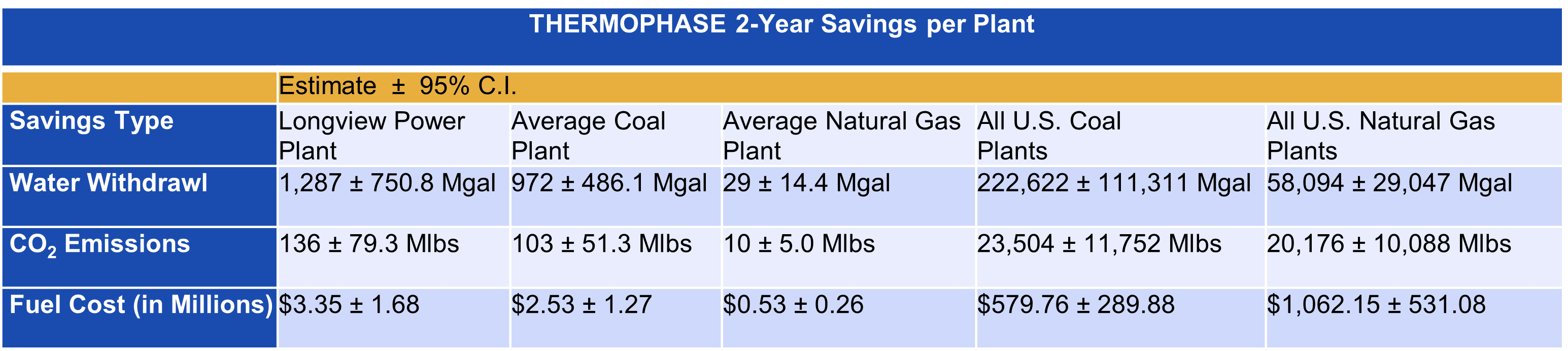 THERMOPHASE 2-Year Savings per Plant

| | Estimate ± 95% C.I. | | | | |
|---|---|---|---|---|---|
| Savings Type | Longview Power Plant | Average Coal Plant | Average Natural Gas Plant | All U.S. Coal Plants | All U.S. Natural Gas Plants |
| Water Withdrawl | 1,287 ± 750.8 Mgal | 972 ± 486.1 Mgal | 29 ± 14.4 Mgal | 222,622 ± 111,311 Mgal | 58,094 ± 29,047 Mgal |
| $CO_2$ Emissions | 136 ± 79.3 Mlbs | 103 ± 51.3 Mlbs | 10 ± 5.0 Mlbs | 23,504 ± 11,752 Mlbs | 20,176 ± 10,088 Mlbs |
| Fuel Cost (in Millions) | \$3.35 ± 1.68 | \$2.53 ± 1.27 | \$0.53 ± 0.26 | \$579.76 ± 289.88 | \$1,062.15 ± 531.08 |